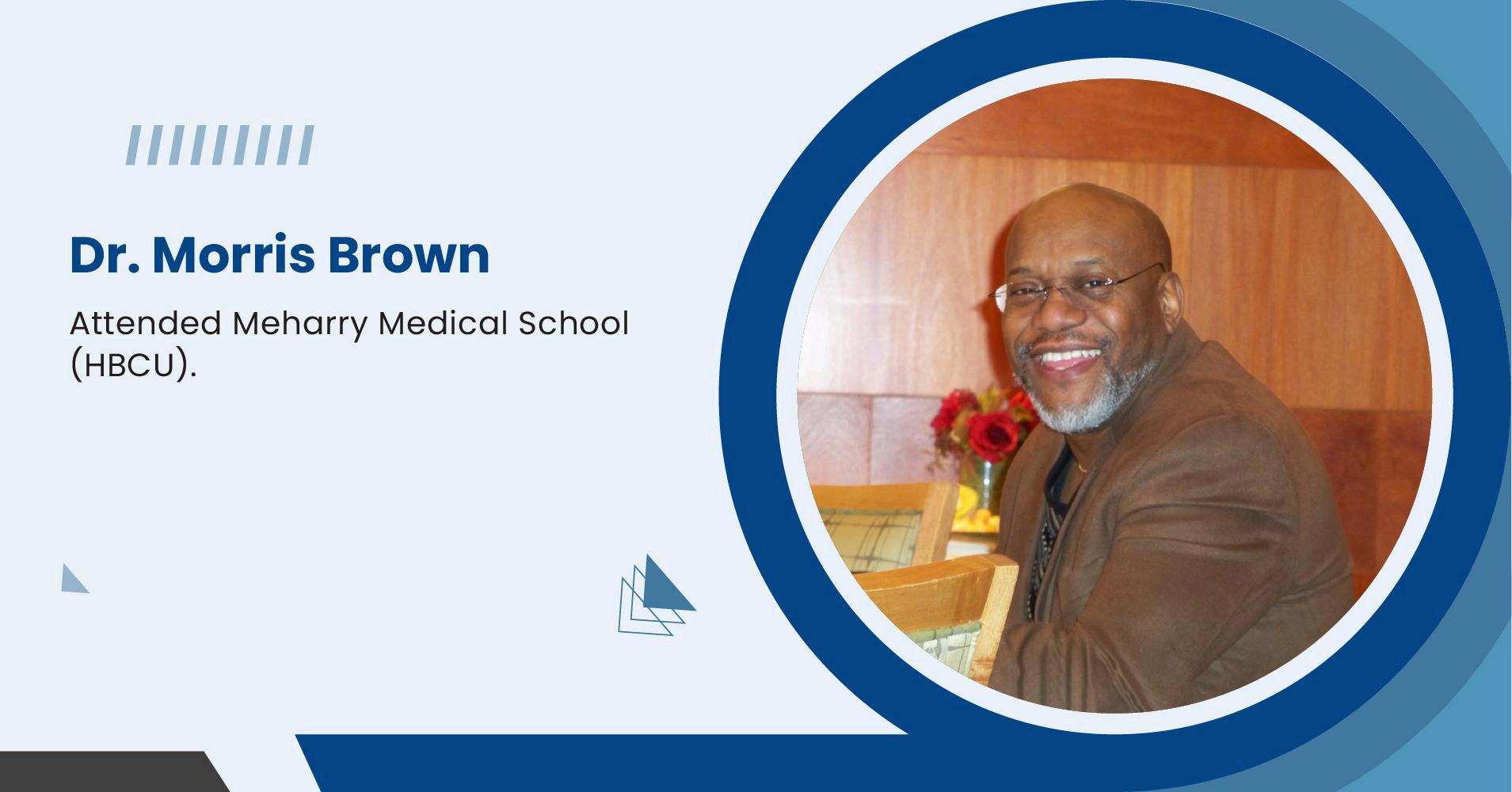 Dr. Morris Brown

Attended Meharry Medical School (HBCU).